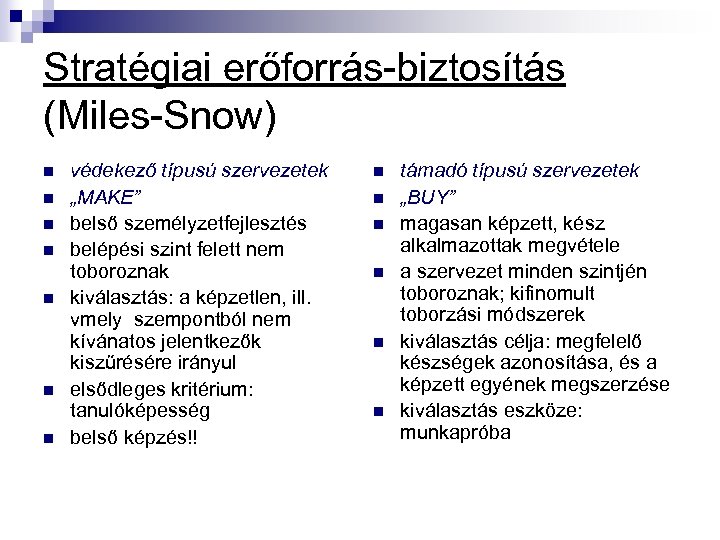 Stratégiai erőforrás-biztosítás (Miles-Snow)

- védekező típusú szervezetek
- „MAKE”
- belső személyzetfejlesztés
- belépési szint felett nem toboroznak
- kiválasztás: a képzetlen, ill. vmely szempontból nem kívánatos jelentkezők kiszűrésére irányul
- elsődleges kritérium: tanulóképesség
- belső képzés!!

- támadó típusú szervezetek
- „BUY”
- magasan képzett, kész alkalmazottak megvétele
- a szervezet minden szintjén toboroznak; kifinomult toborzási módszerek
- kiválasztás célja: megfelelő készségek azonosítása, és a képzett egyének megszerzése
- kiválasztás eszköze: munkapróba